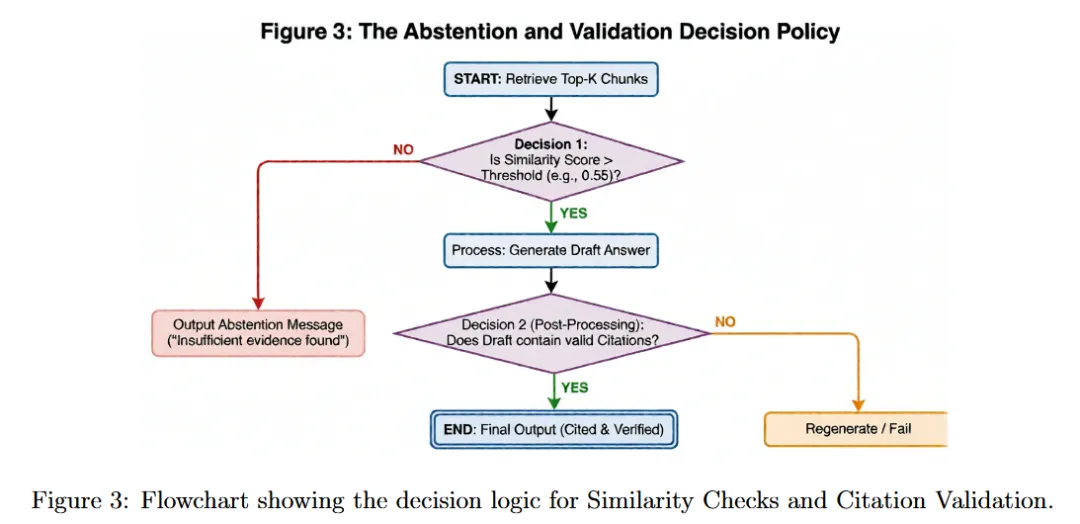 Figure 3: The Abstention and Validation Decision Policy

START: Retrieve Top-K Chunks

Decision 1:
Is Similarity Score > Threshold (e.g., 0.55)?

NO

YES

Process: Generate Draft Answer

Output Abstention Message ("Insufficient evidence found")

Decision 2 (Post-Processing): Does Draft contain valid Citations?

NO

YES

END: Final Output (Cited & Verified)

Regenerate / Fail

Figure 3: Flowchart showing the decision logic for Similarity Checks and Citation Validation.